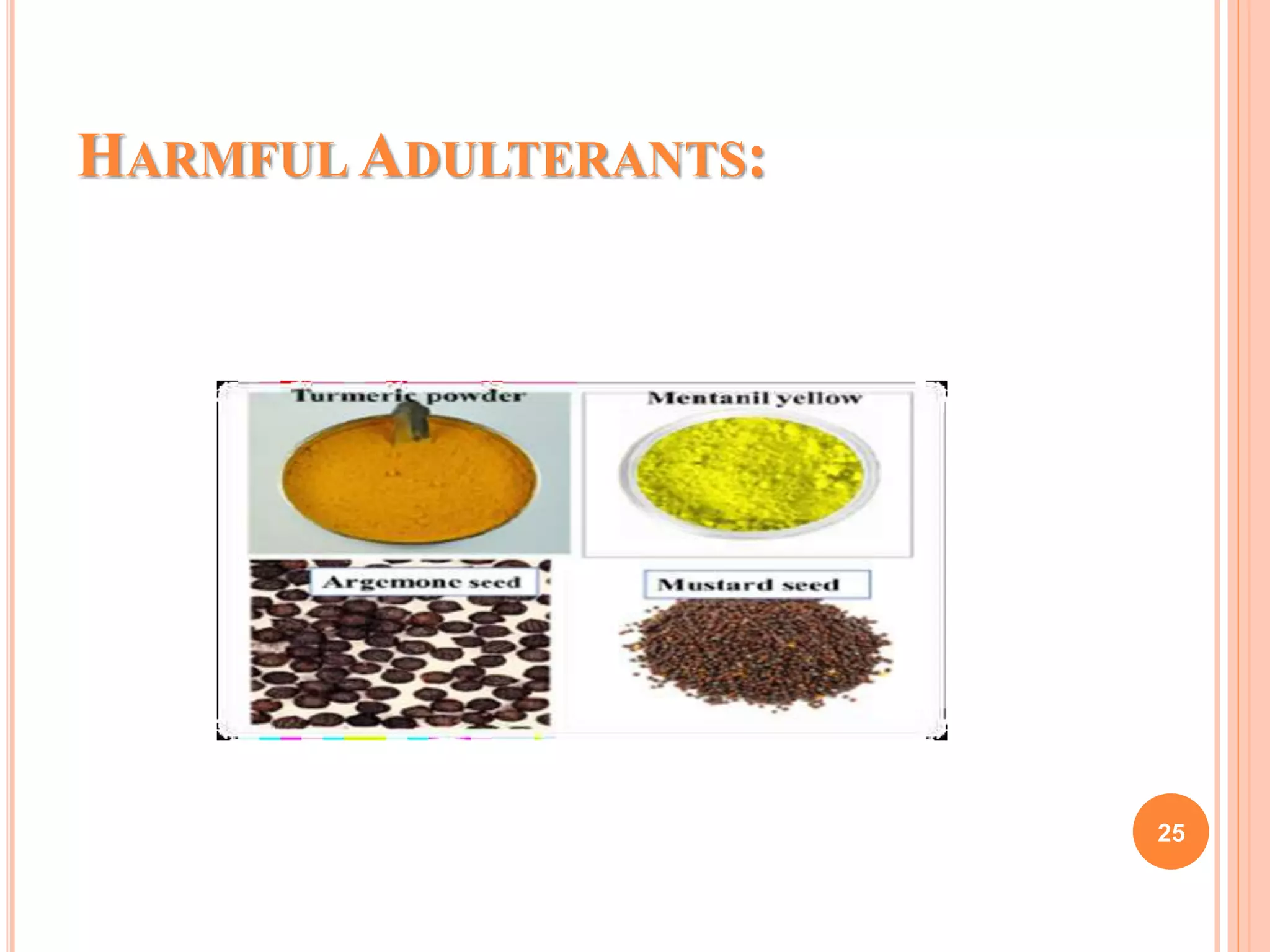 HARMFUL ADULTERANTS:

Turmeric powder

Mentanil yellow

Argemone seed

Mustard seed

25